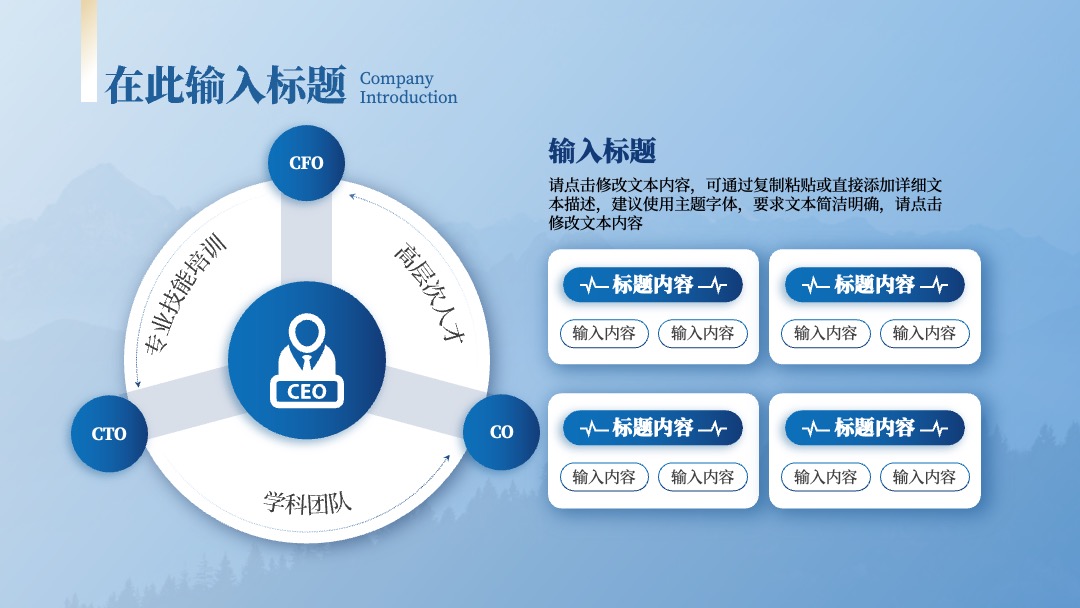 在此输入标题 Company Introduction

CFO

专业技能培训

高层次人才

CEO

CTO

CO

学科团队

输入标题

请点击修改文本内容，可通过复制粘贴或直接添加详细文本描述，建议使用主题字体，要求文本简洁明确，请点击修改文本内容

标题内容

输入内容 输入内容

标题内容

输入内容 输入内容

标题内容

输入内容 输入内容

标题内容

输入内容 输入内容